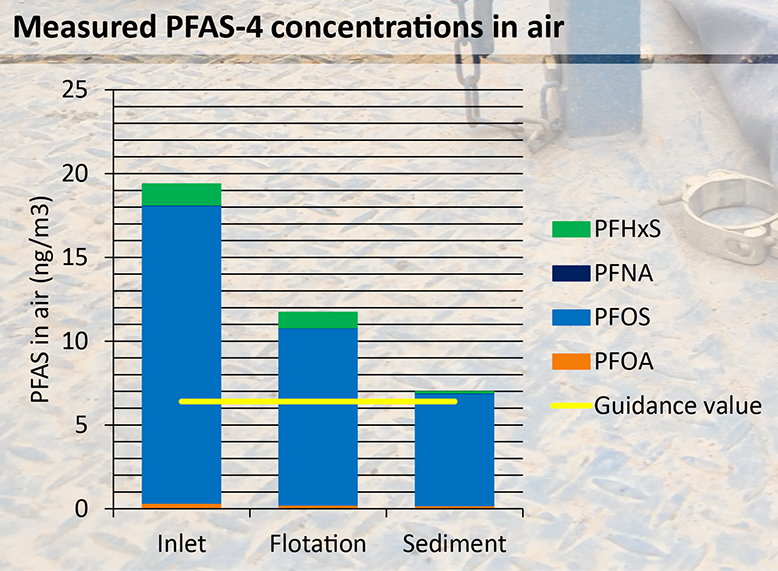 Measured PFAS-4 concentrations in air

PFAS in air (ng/m3)

25
20
15
10
5
0

Inlet
Flotation
Sediment

PFHxS
PFNA
PFOS
PFOA
Guidance value